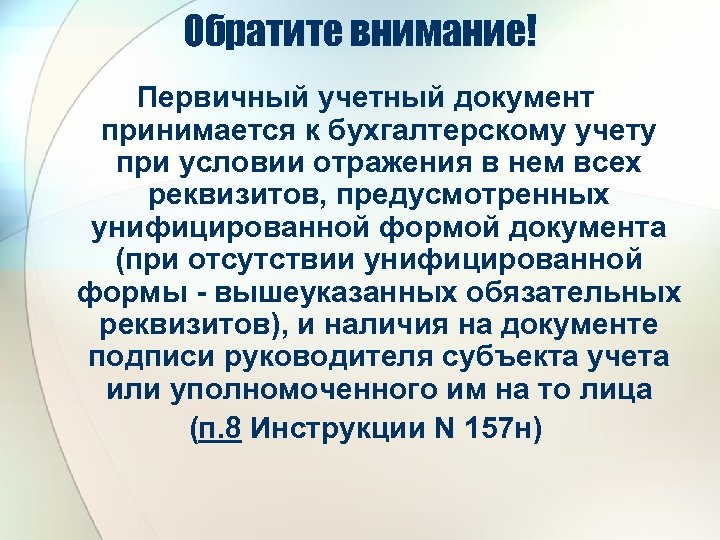 Обратите внимание!

Первичный учетный документ принимается к бухгалтерскому учету при условии отражения в нем всех реквизитов, предусмотренных унифицированной формой документа (при отсутствии унифицированной формы - вышеуказанных обязательных реквизитов), и наличия на документе подписи руководителя субъекта учета или уполномоченного им на то лица

(п.8 Инструкции N 157н)